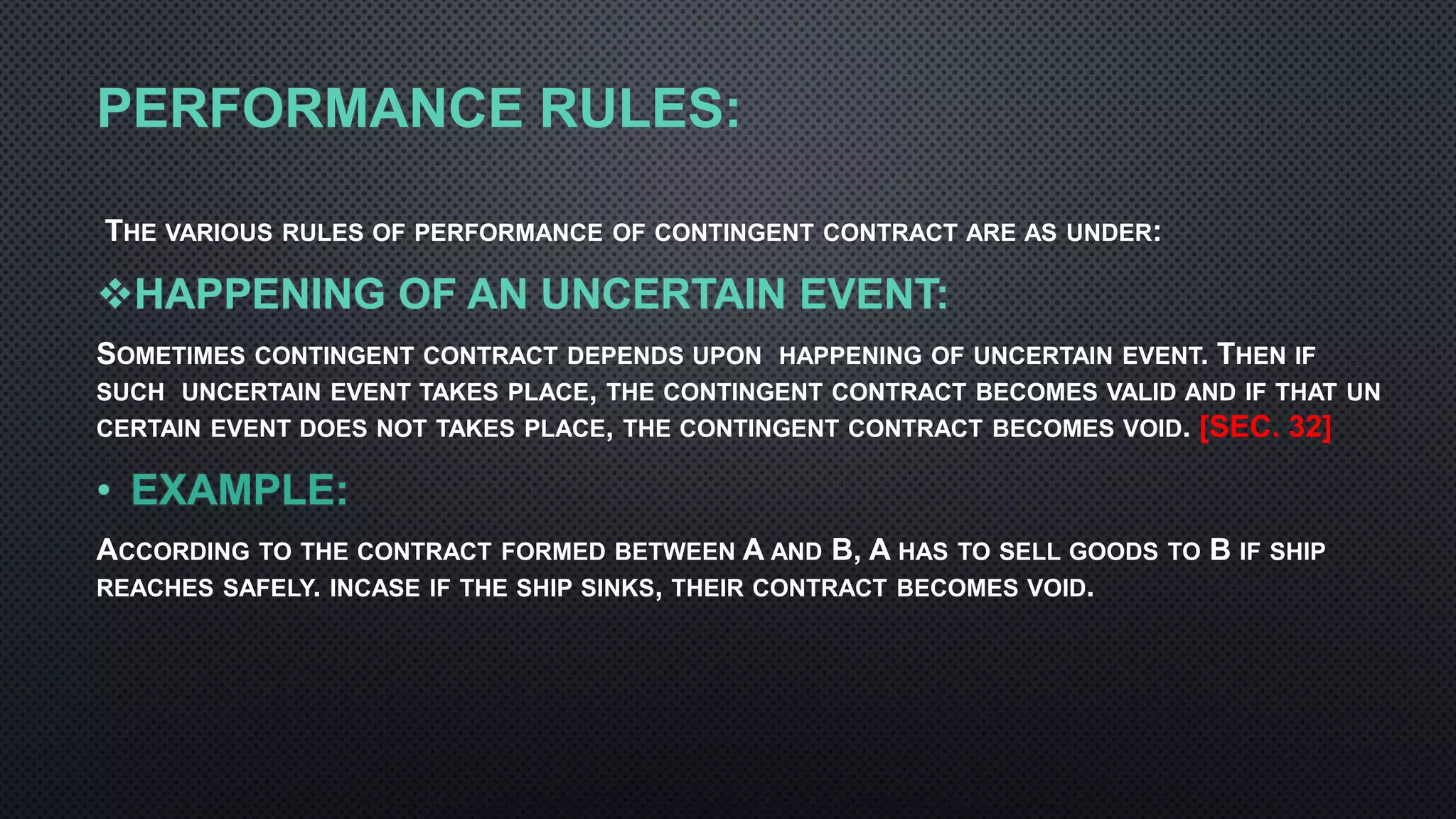 PERFORMANCE RULES:

THE VARIOUS RULES OF PERFORMANCE OF CONTINGENT CONTRACT ARE AS UNDER:

❖HAPPENING OF AN UNCERTAIN EVENT:

SOMETIMES CONTINGENT CONTRACT DEPENDS UPON HAPPENING OF UNCERTAIN EVENT. THEN IF SUCH UNCERTAIN EVENT TAKES PLACE, THE CONTINGENT CONTRACT BECOMES VALID AND IF THAT UN CERTAIN EVENT DOES NOT TAKES PLACE, THE CONTINGENT CONTRACT BECOMES VOID. [SEC. 32]

• EXAMPLE:

ACCORDING TO THE CONTRACT FORMED BETWEEN A AND B, A HAS TO SELL GOODS TO B IF SHIP REACHES SAFELY. INCASE IF THE SHIP SINKS, THEIR CONTRACT BECOMES VOID.